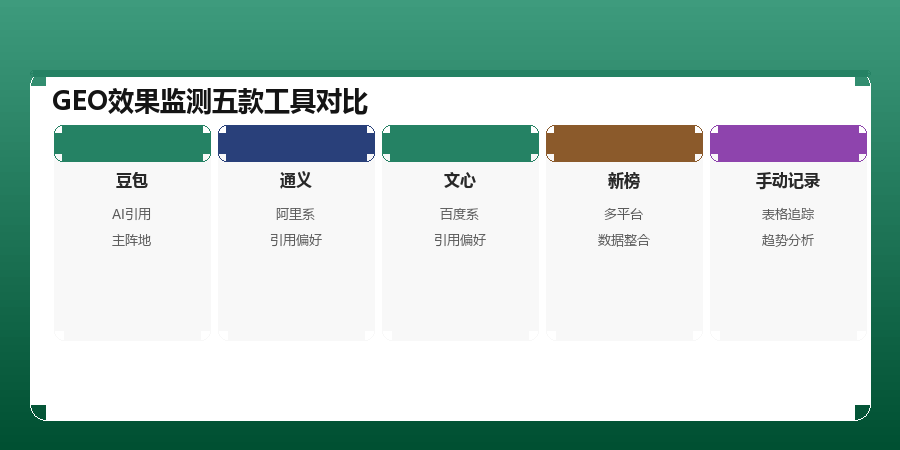 GEO效果监测五款工具对比

豆包

AI引用

主阵地

通义

阿里系

引用偏好

文心

百度系

引用偏好

新榜

多平台

数据整合

手动记录

表格追踪

趋势分析